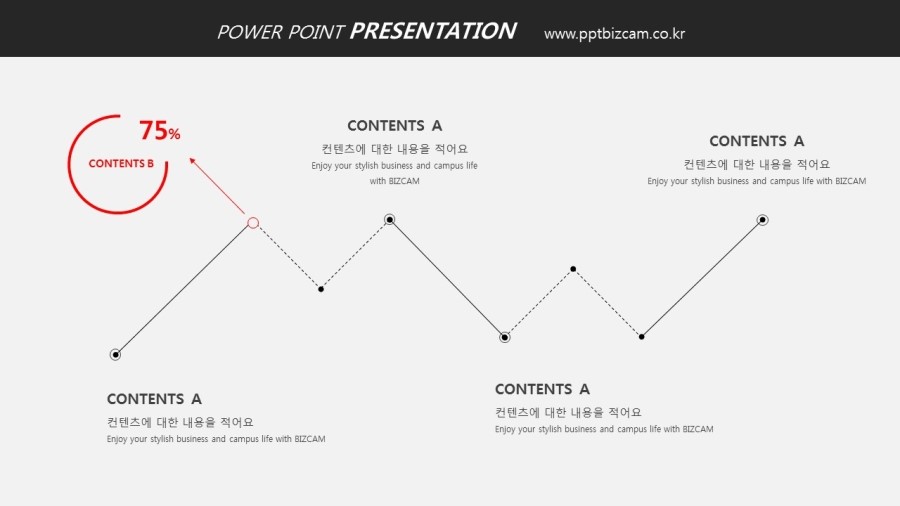 POWER POINT PRESENTATION www.pptbizcam.co.kr

75%

CONTENTS B

CONTENTS A
컨텐츠에 대한 내용을 적어요
Enjoy your stylish business and campus life with BIZCAM

CONTENTS A
컨텐츠에 대한 내용을 적어요
Enjoy your stylish business and campus life with BIZCAM

CONTENTS A
컨텐츠에 대한 내용을 적어요
Enjoy your stylish business and campus life with BIZCAM

CONTENTS A
컨텐츠에 대한 내용을 적어요
Enjoy your stylish business and campus life with BIZCAM